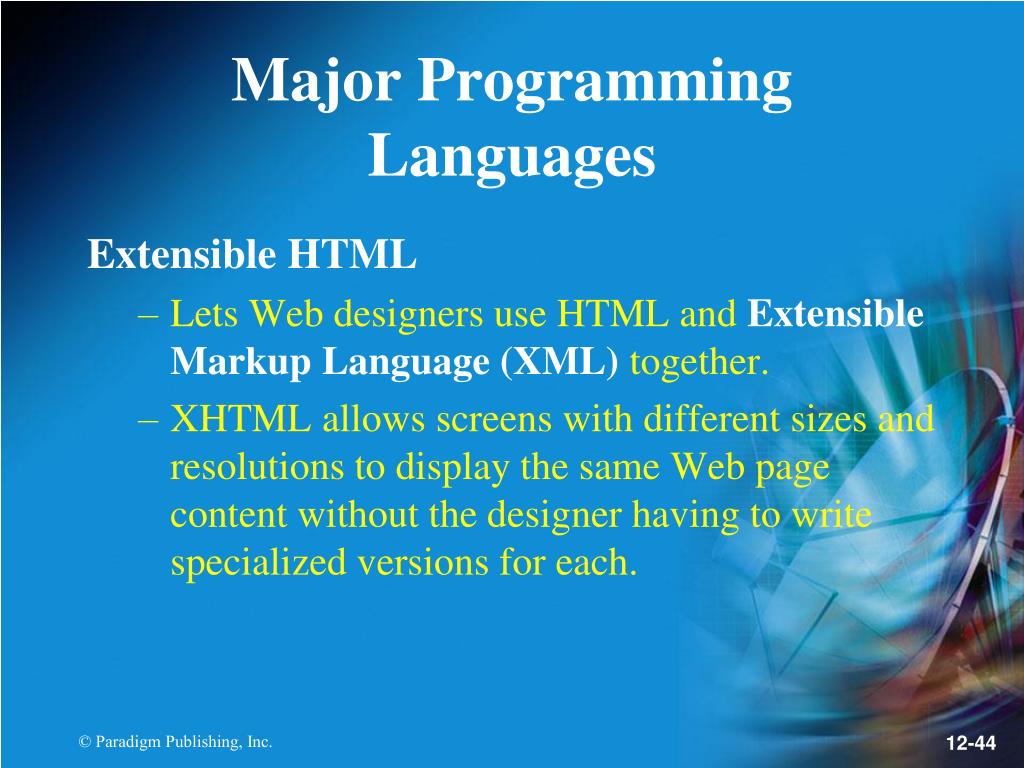 Major Programming Languages

Extensible HTML

– Lets Web designers use HTML and Extensible Markup Language (XML) together.

– XHTML allows screens with different sizes and resolutions to display the same Web page content without the designer having to write specialized versions for each.

© Paradigm Publishing, Inc.

12-44